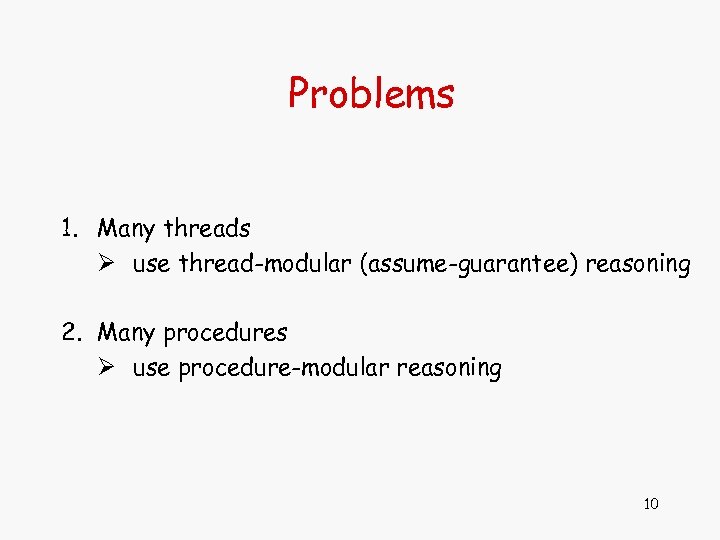 Problems

1. Many threads
➢ use thread-modular (assume-guarantee) reasoning

2. Many procedures
➢ use procedure-modular reasoning

10